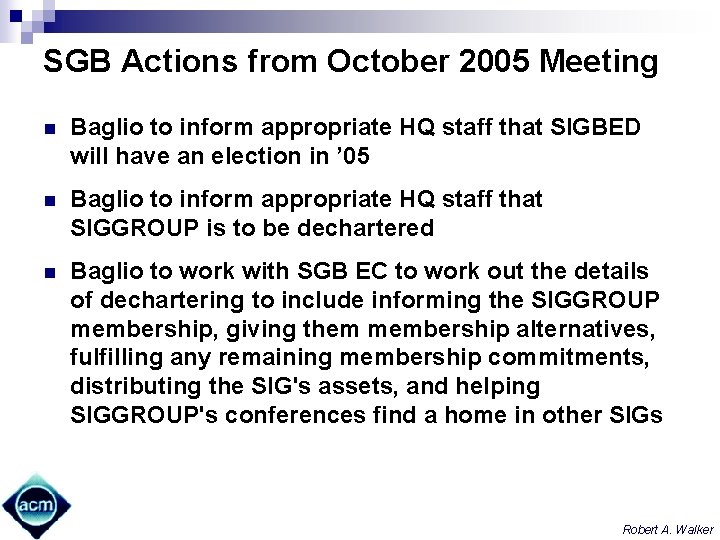 SGB Actions from October 2005 Meeting

Baglio to inform appropriate HQ staff that SIGBED will have an election in ’05

Baglio to inform appropriate HQ staff that SIGGROUP is to be dechartered

Baglio to work with SGB EC to work out the details of dechartering to include informing the SIGGROUP membership, giving them membership alternatives, fulfilling any remaining membership commitments, distributing the SIG's assets, and helping SIGGROUP's conferences find a home in other SIGs

acm

Robert A. Walker